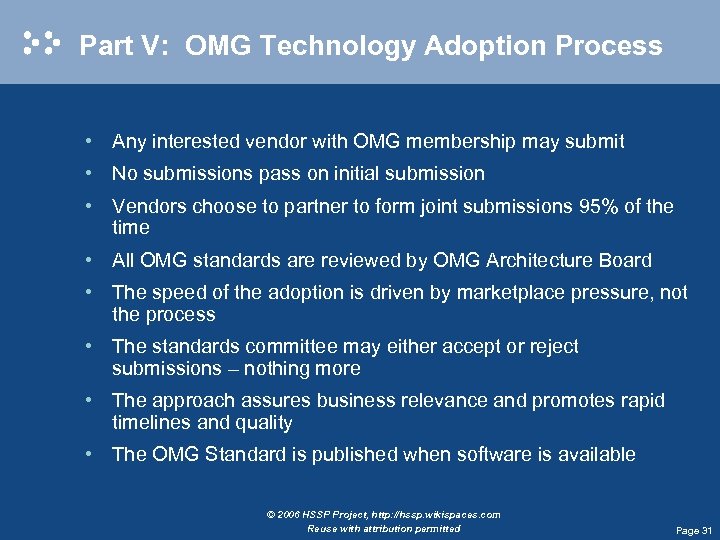 Part V: OMG Technology Adoption Process

• Any interested vendor with OMG membership may submit
• No submissions pass on initial submission
• Vendors choose to partner to form joint submissions 95% of the time
• All OMG standards are reviewed by OMG Architecture Board
• The speed of the adoption is driven by marketplace pressure, not the process
• The standards committee may either accept or reject submissions – nothing more
• The approach assures business relevance and promotes rapid timelines and quality
• The OMG Standard is published when software is available

© 2006 HSSP Project, http://hssp.wikispaces.com
Reuse with attribution permitted

Page 31